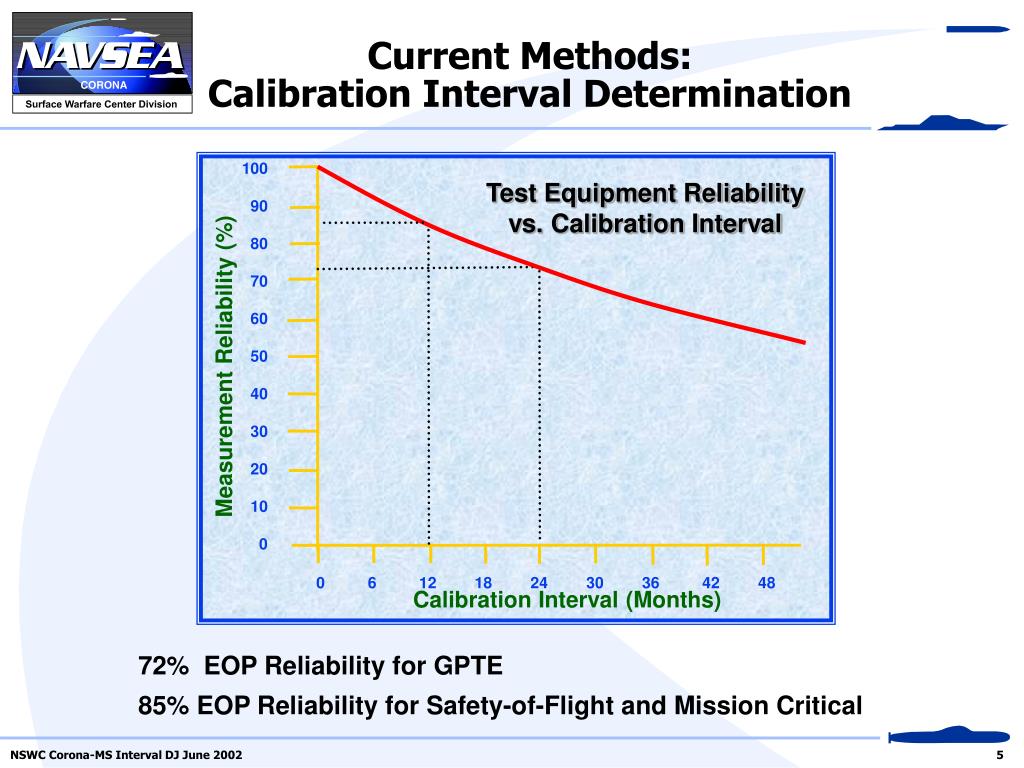 NAVSEA
CORONA
Surface Warfare Center Division

Current Methods:
Calibration Interval Determination

Test Equipment Reliability vs. Calibration Interval

Measurement Reliability (%)

100
90
80
70
60
50
40
30
20
10
0

0 6 12 18 24 30 36 42 48

Calibration Interval (Months)

72% EOP Reliability for GPTE

85% EOP Reliability for Safety-of-Flight and Mission Critical

NSWC Corona-MS Interval DJ June 2002

5